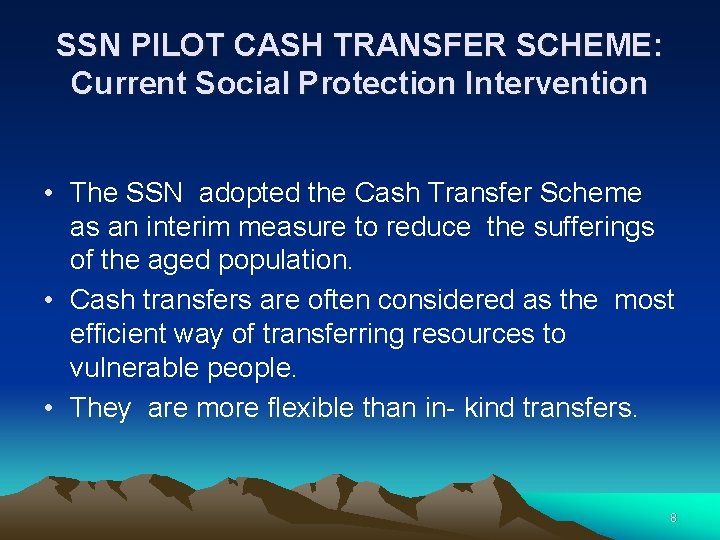 SSN PILOT CASH TRANSFER SCHEME: Current Social Protection Intervention

• The SSN adopted the Cash Transfer Scheme as an interim measure to reduce the sufferings of the aged population.
• Cash transfers are often considered as the most efficient way of transferring resources to vulnerable people.
• They are more flexible than in- kind transfers.

8